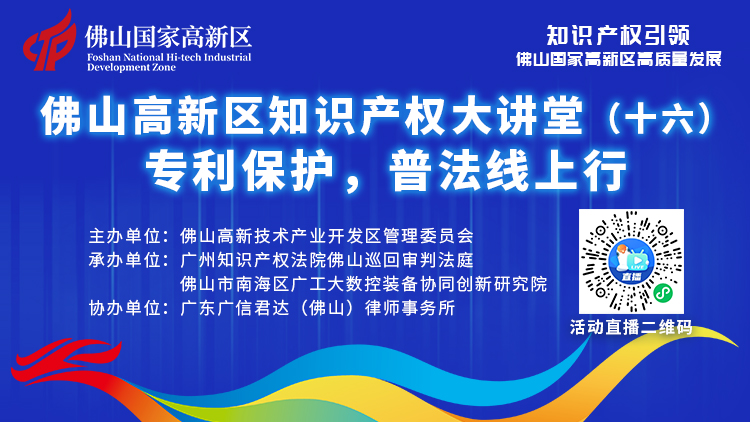 佛山国家高新区
Foshan National Hi-tech Industrial Development Zone

知识产权引领
佛山国家高新区高质量发展

佛山高新区知识产权大讲堂（十六）
专利保护，普法线上行

主办单位：佛山高新技术产业开发区管理委员会
承办单位：广州知识产权法院佛山巡回审判法庭
佛山市南海区广工大数控装备协同创新研究院
协办单位：广东广信君达（佛山）律师事务所

LIVE
直播

活动直播二维码